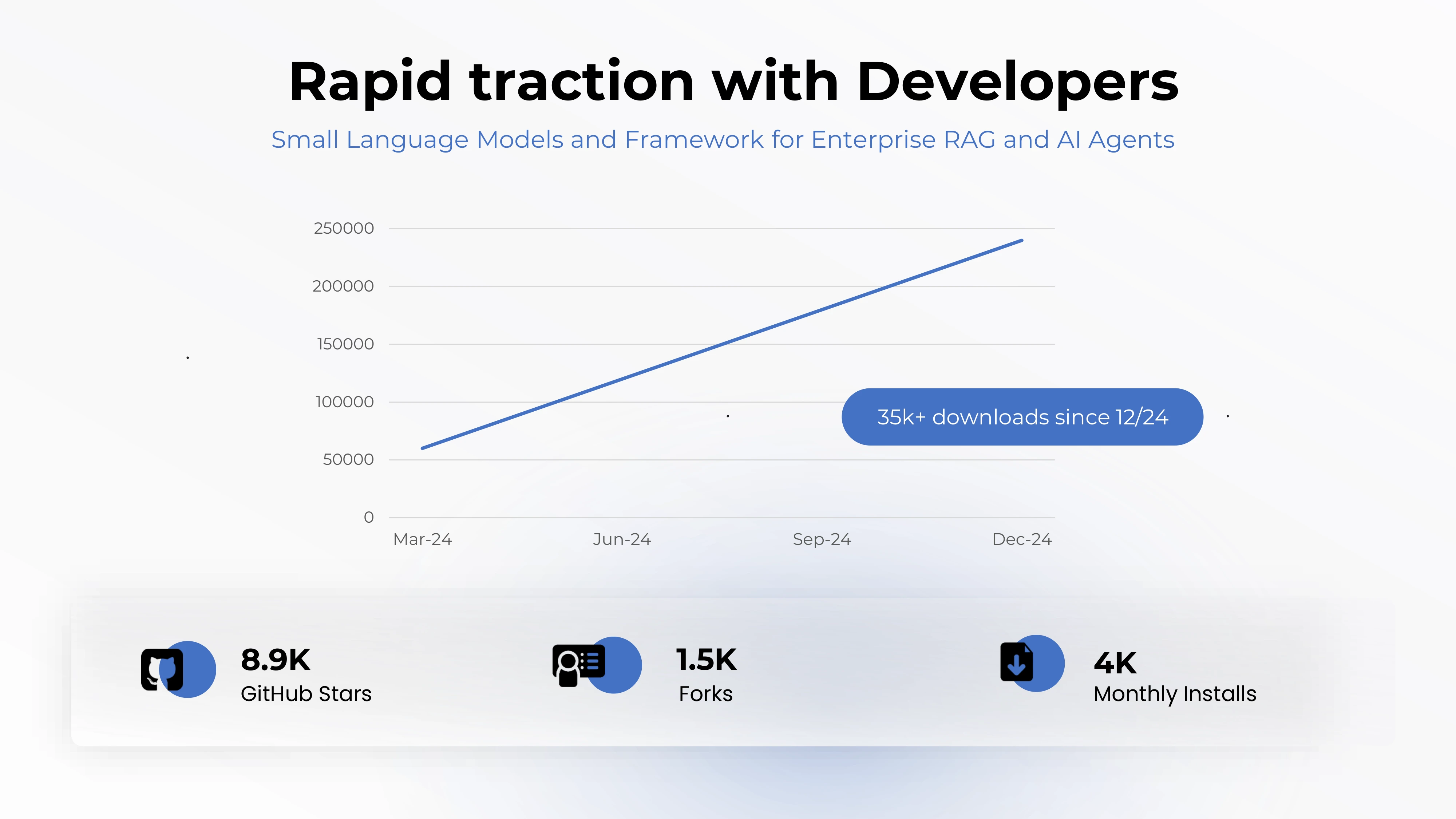 Rapid traction with Developers

Small Language Models and Framework for Enterprise RAG and AI Agents

250000
200000
150000
100000
50000
0

Mar-24 Jun-24 Sep-24 Dec-24

35k+ downloads since 12/24

8.9K
GitHub Stars

1.5K
Forks

4K
Monthly Installs